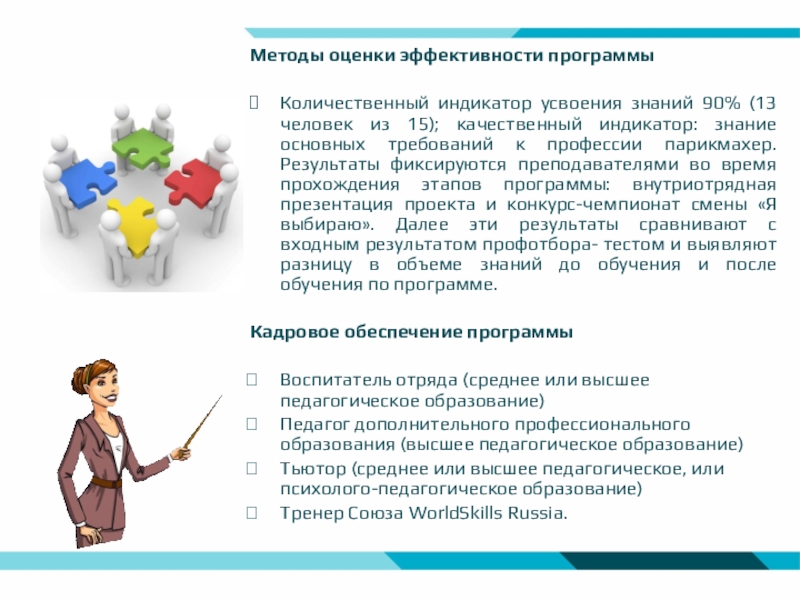 Методы оценки эффективности программы

Количественный индикатор усвоения знаний 90% (13 человек из 15); качественный индикатор: знание основных требований к профессии парикмахер. Результаты фиксируются преподавателями во время прохождения этапов программы: внутриотрядная презентация проекта и конкурс-чемпионат смены «Я выбираю». Далее эти результаты сравнивают с входным результатом профотбора- тестом и выявляют разницу в объеме знаний до обучения и после обучения по программе.

Кадровое обеспечение программы

Воспитатель отряда (среднее или высшее педагогическое образование)

Педагог дополнительного профессионального образования (высшее педагогическое образование)

Тьютор (среднее или высшее педагогическое, или психолого-педагогическое образование)

Тренер Союза WorldSkills Russia.